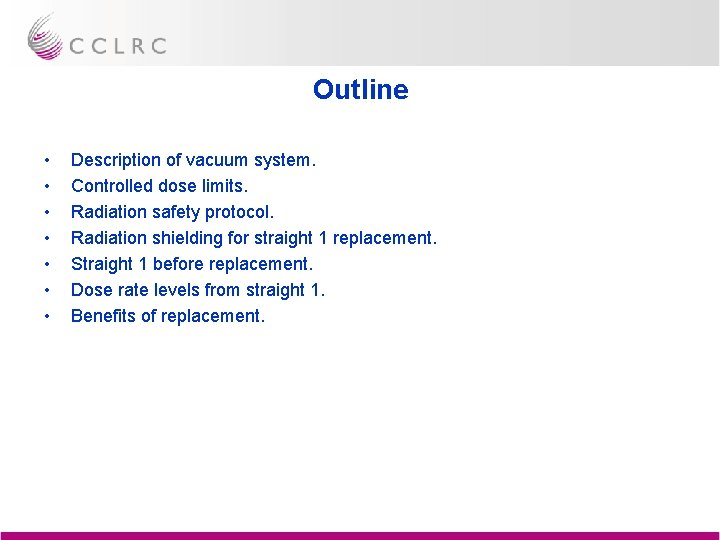 CCLRC

Outline

• Description of vacuum system.
• Controlled dose limits.
• Radiation safety protocol.
• Radiation shielding for straight 1 replacement.
• Straight 1 before replacement.
• Dose rate levels from straight 1.
• Benefits of replacement.